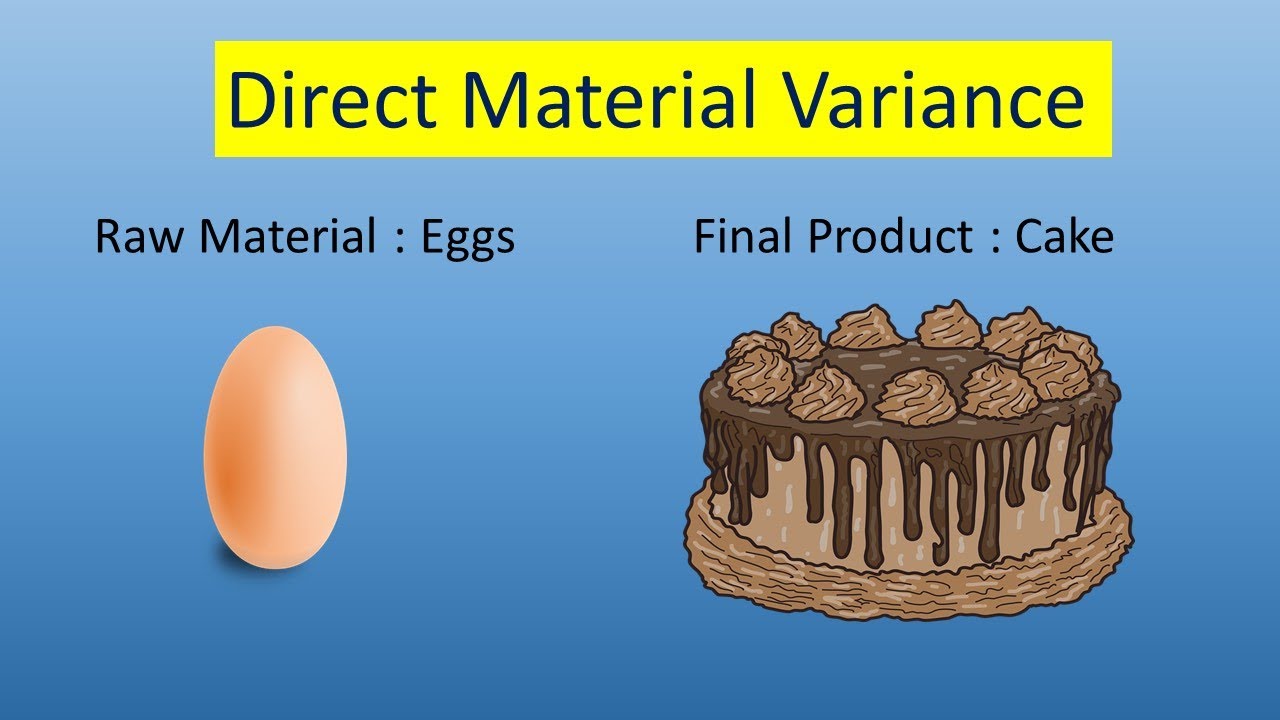 Direct Material Variance

Raw Material : Eggs

Final Product : Cake